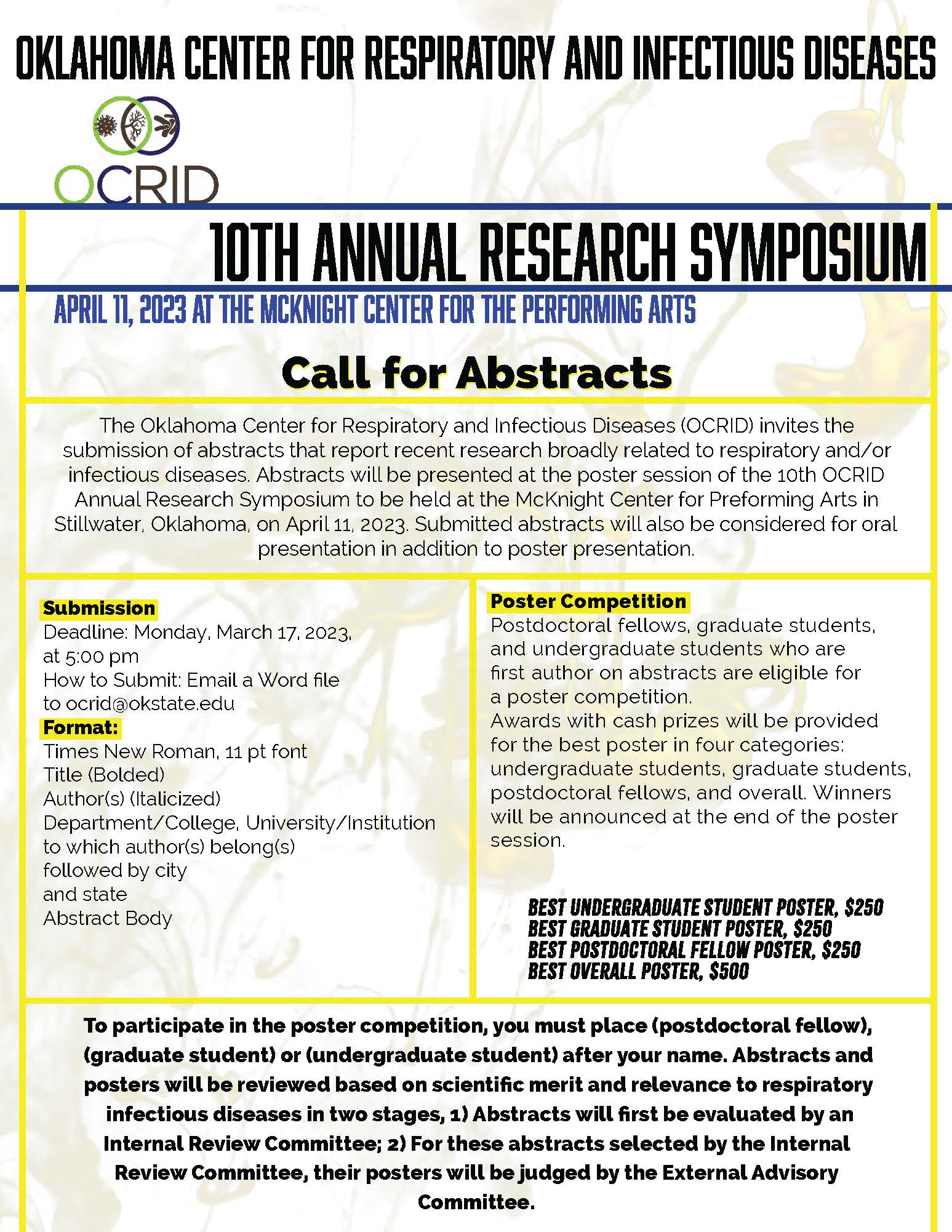 OKLAHOMA CENTER FOR RESPIRATORY AND INFECTIOUS DISEASES

OCRID

10TH ANNUAL RESEARCH SYMPOSIUM

APRIL 11, 2023 AT THE MCKNIGHT CENTER FOR THE PERFORMING ARTS

Call for Abstracts

The Oklahoma Center for Respiratory and Infectious Diseases (OCRID) invites the submission of abstracts that report recent research broadly related to respiratory and/or infectious diseases. Abstracts will be presented at the poster session of the 10th OCRID Annual Research Symposium to be held at the McKnight Center for Preforming Arts in Stillwater, Oklahoma, on April 11, 2023. Submitted abstracts will also be considered for oral presentation in addition to poster presentation.

Submission
Deadline: Monday, March 17, 2023, at 5:00 pm
How to Submit: Email a Word file to ocrid@okstate.edu
Format:
Times New Roman, 11 pt font
Title (Bolded)
Author(s) (Italicized)
Department/College, University/Institution to which author(s) belong(s) followed by city and state
Abstract Body

Poster Competition
Postdoctoral fellows, graduate students, and undergraduate students who are first author on abstracts are eligible for a poster competition.
Awards with cash prizes will be provided for the best poster in four categories: undergraduate students, graduate students, postdoctoral fellows, and overall. Winners will be announced at the end of the poster session.

BEST UNDERGRADUATE STUDENT POSTER, $250
BEST GRADUATE STUDENT POSTER, $250
BEST POSTDOCTORAL FELLOW POSTER, $250
BEST OVERALL POSTER, $500

To participate in the poster competition, you must place (postdoctoral fellow), (graduate student) or (undergraduate student) after your name. Abstracts and posters will be reviewed based on scientific merit and relevance to respiratory infectious diseases in two stages, 1) Abstracts will first be evaluated by an Internal Review Committee; 2) For these abstracts selected by the Internal Review Committee, their posters will be judged by the External Advisory Committee.